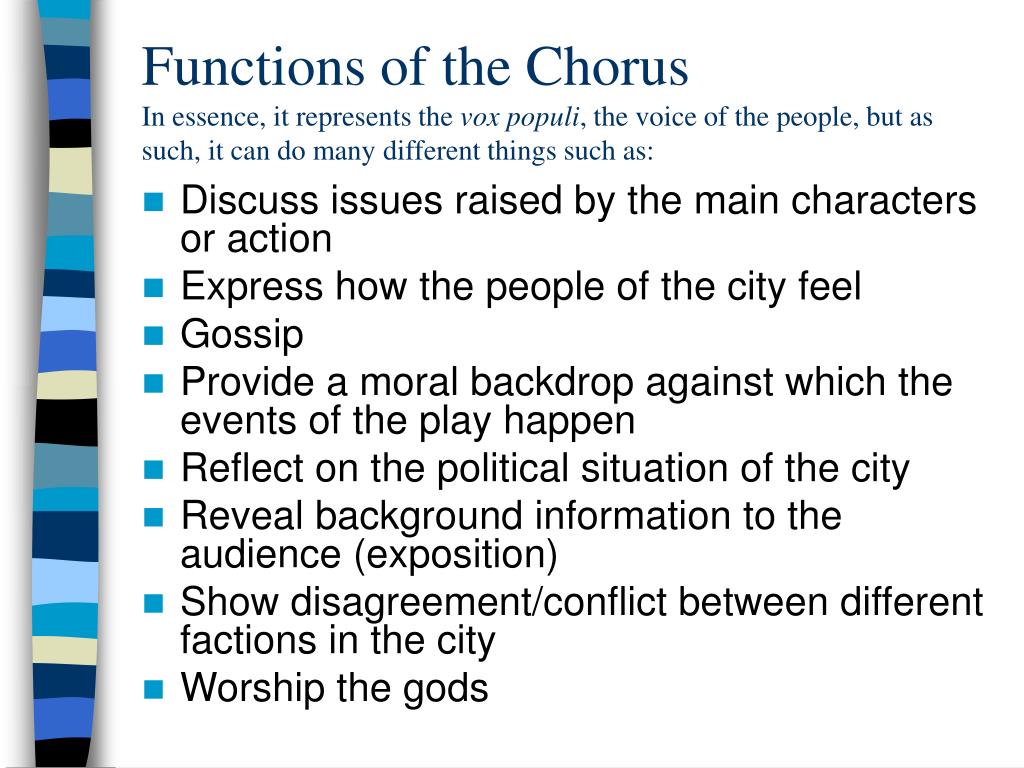 Functions of the Chorus
In essence, it represents the vox populi, the voice of the people, but as such, it can do many different things such as:

- Discuss issues raised by the main characters or action
- Express how the people of the city feel
- Gossip
- Provide a moral backdrop against which the events of the play happen
- Reflect on the political situation of the city
- Reveal background information to the audience (exposition)
- Show disagreement/conflict between different factions in the city
- Worship the gods